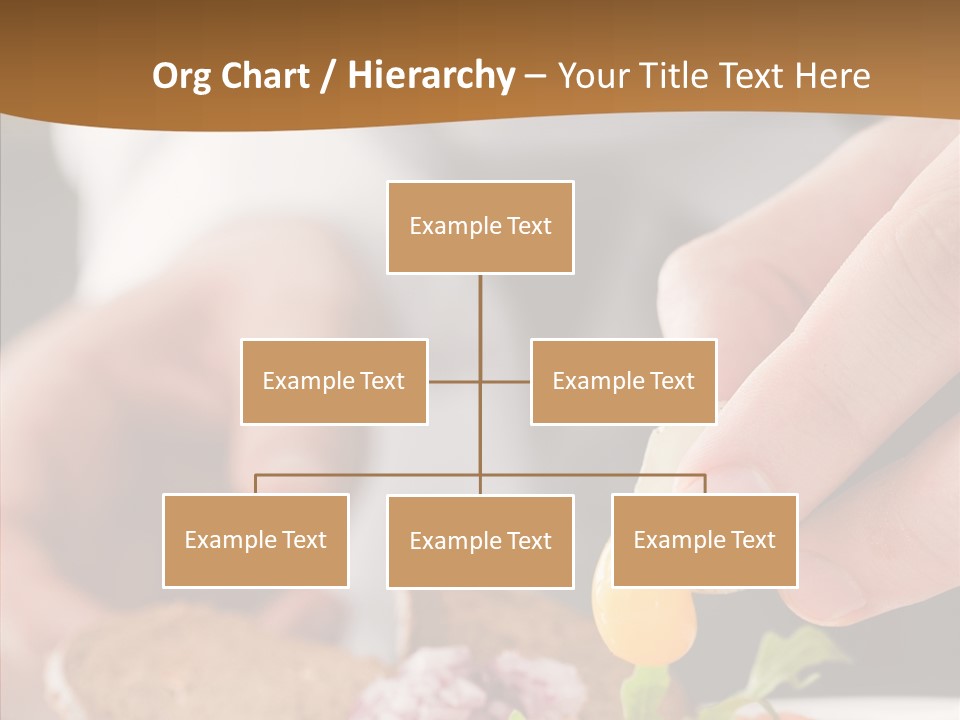 Org Chart / Hierarchy – Your Title Text Here

Example Text

Example Text

Example Text

Example Text

Example Text

Example Text